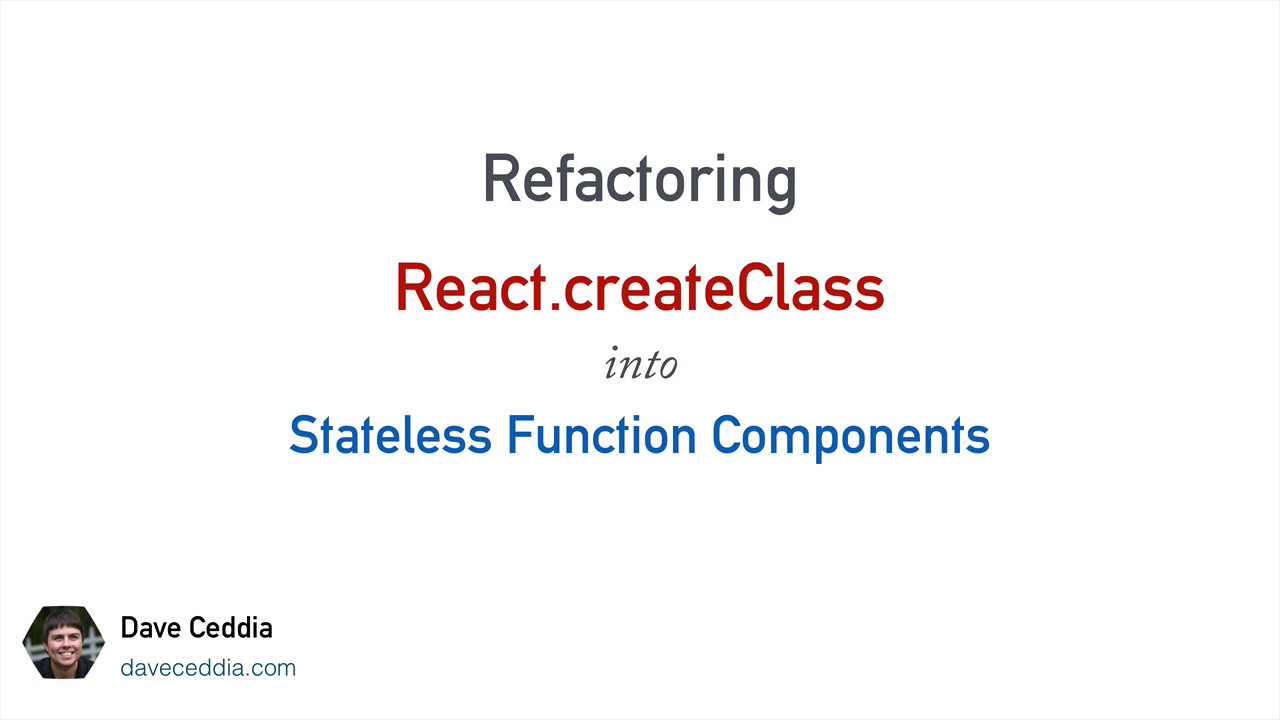 Refactoring

React.createClass

into

Stateless Function Components

Dave Ceddia
daveceddia.com